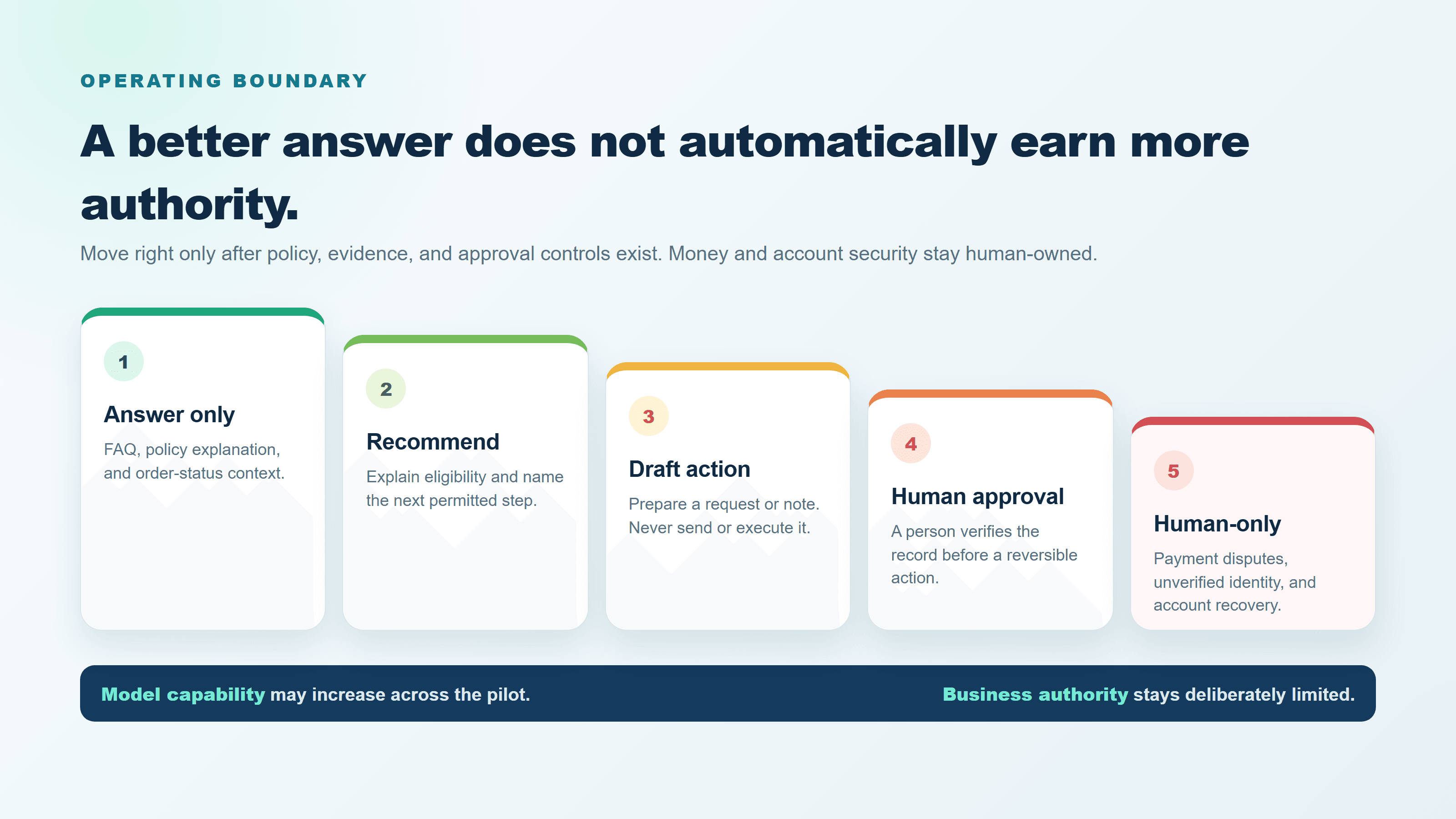 OPERATING BOUNDARY

A better answer does not automatically earn more authority.

Move right only after policy, evidence, and approval controls exist. Money and account security stay human-owned.

1

Answer only

FAQ, policy explanation, and order-status context.

2

Recommend

Explain eligibility and name the next permitted step.

3

Draft action

Prepare a request or note. Never send or execute it.

4

Human approval

A person verifies the record before a reversible action.

5

Human-only

Payment disputes, unverified identity, and account recovery.

Model capability may increase across the pilot.

Business authority stays deliberately limited.